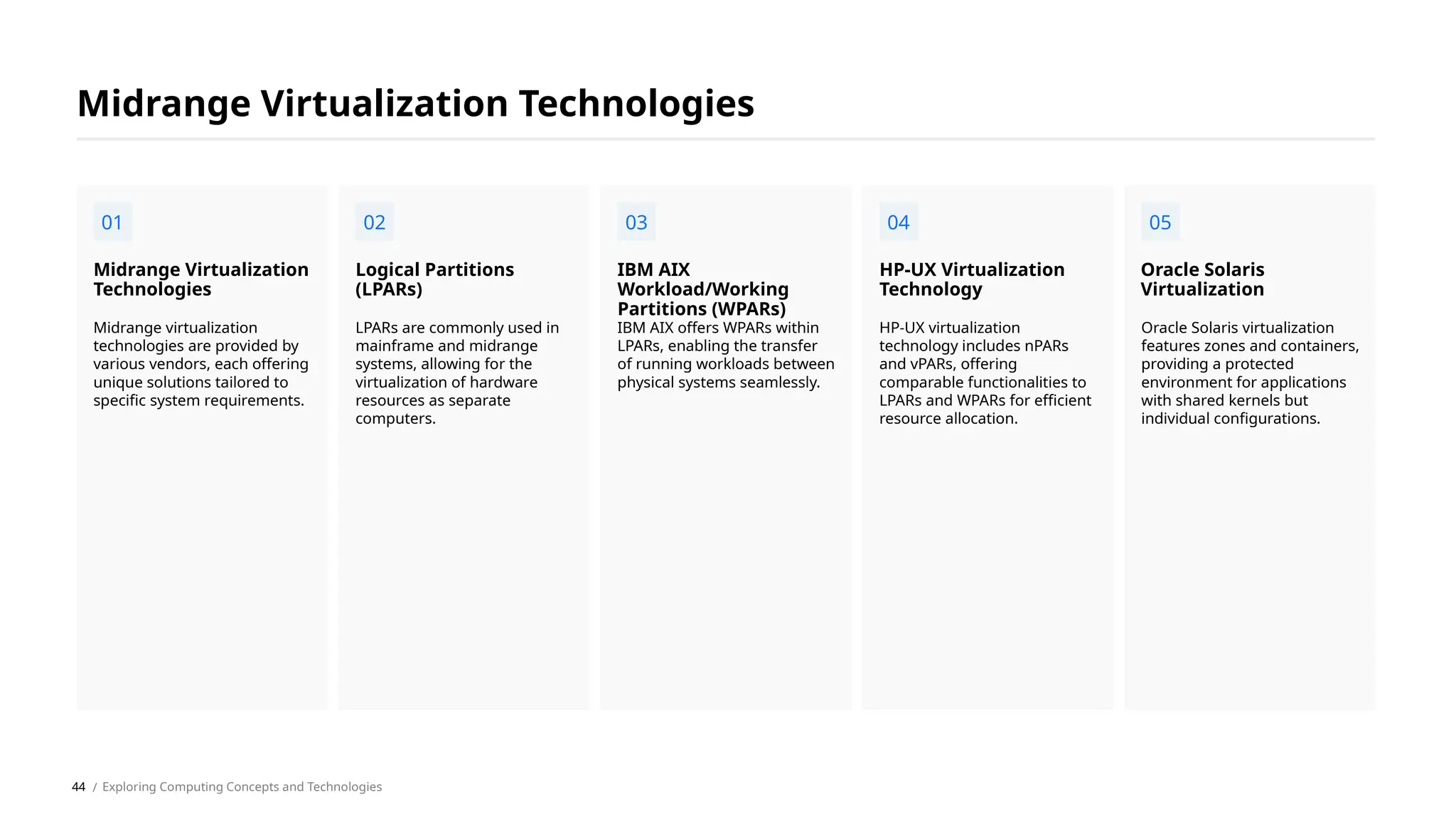 Midrange Virtualization Technologies

01

Midrange Virtualization Technologies

Midrange virtualization technologies are provided by various vendors, each offering unique solutions tailored to specific system requirements.

02

Logical Partitions (LPARs)

LPARs are commonly used in mainframe and midrange systems, allowing for the virtualization of hardware resources as separate computers.

03

IBM AIX Workload/Working Partitions (WPARs)

IBM AIX offers WPARs within LPARs, enabling the transfer of running workloads between physical systems seamlessly.

04

HP-UX Virtualization Technology

HP-UX virtualization technology includes nPARs and vPARs, offering comparable functionalities to LPARs and WPARs for efficient resource allocation.

05

Oracle Solaris Virtualization

Oracle Solaris virtualization features zones and containers, providing a protected environment for applications with shared kernels but individual configurations.

44 / Exploring Computing Concepts and Technologies